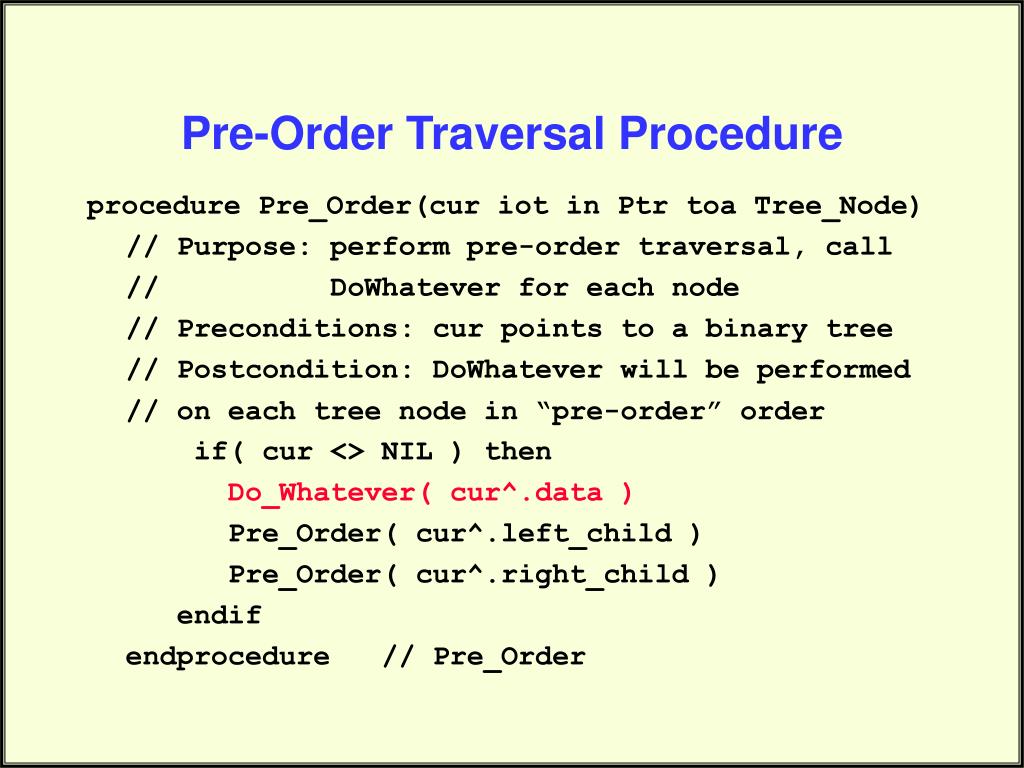 Pre-Order Traversal Procedure

procedure Pre_Order(cur iot in Ptr toa Tree_Node)
// Purpose: perform pre-order traversal, call
//          DoWhatever for each node
// Preconditions: cur points to a binary tree
// Postcondition: DoWhatever will be performed
// on each tree node in “pre-order” order
if( cur <> NIL ) then
Do_Whatever( cur^.data )
Pre_Order( cur^.left_child )
Pre_Order( cur^.right_child )
endif
endprocedure   // Pre_Order